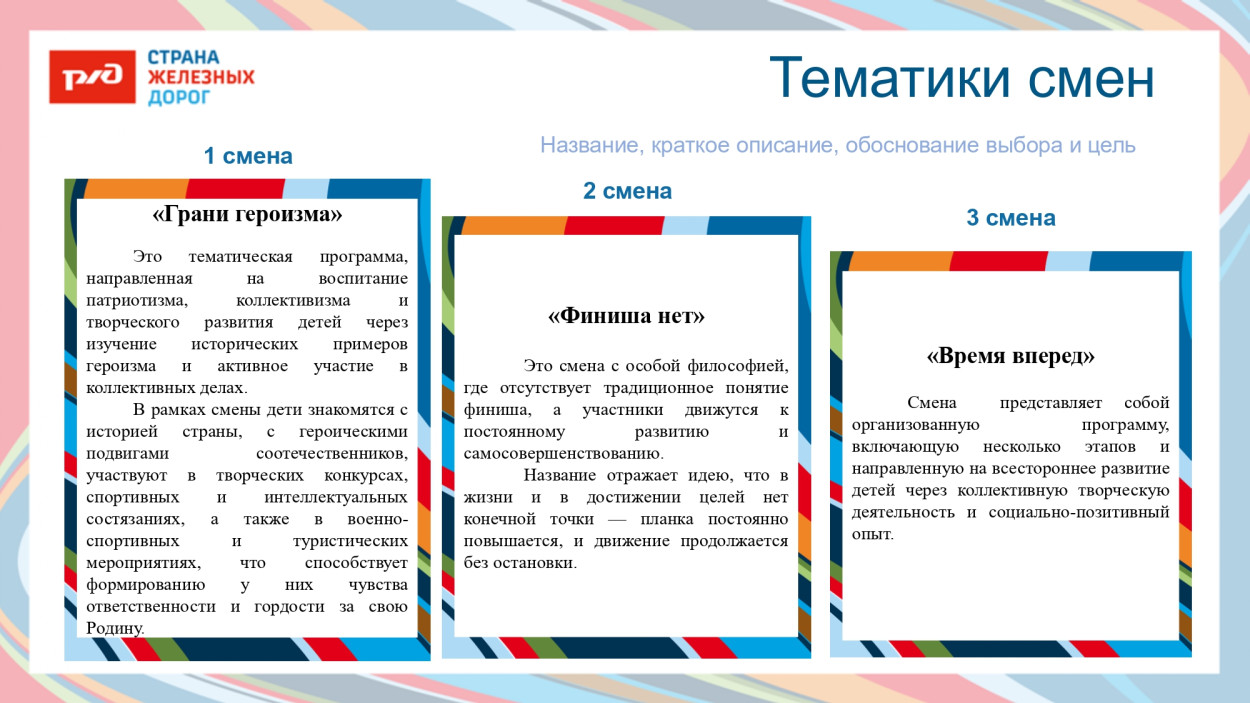 РЖД
СТРАНА ЖЕЛЕЗНЫХ ДОРОГ

Тематики смен

Название, краткое описание, обоснование выбора и цель

1 смена

«Грани героизма»

Это тематическая программа, направленная на воспитание патриотизма, коллективизма и творческого развития детей через изучение исторических примеров героизма и активное участие в коллективных делах.

В рамках смены дети знакомятся с историей страны, с героическими подвигами соотечественников, участвуют в творческих конкурсах, спортивных и интеллектуальных состязаниях, а также в военно-спортивных и туристических мероприятиях, что способствует формированию у них чувства ответственности и гордости за свою Родину.

2 смена

«Финиша нет»

Это смена с особой философией, где отсутствует традиционное понятие финиша, а участники движутся к постоянному развитию и самосовершенствованию.

Название отражает идею, что в жизни и в достижении целей нет конечной точки — планка постоянно повышается, и движение продолжается без остановки.

3 смена

«Время вперед»

Смена представляет собой организованную программу, включающую несколько этапов и направленную на всестороннее развитие детей через коллективную творческую деятельность и социально-позитивный опыт.